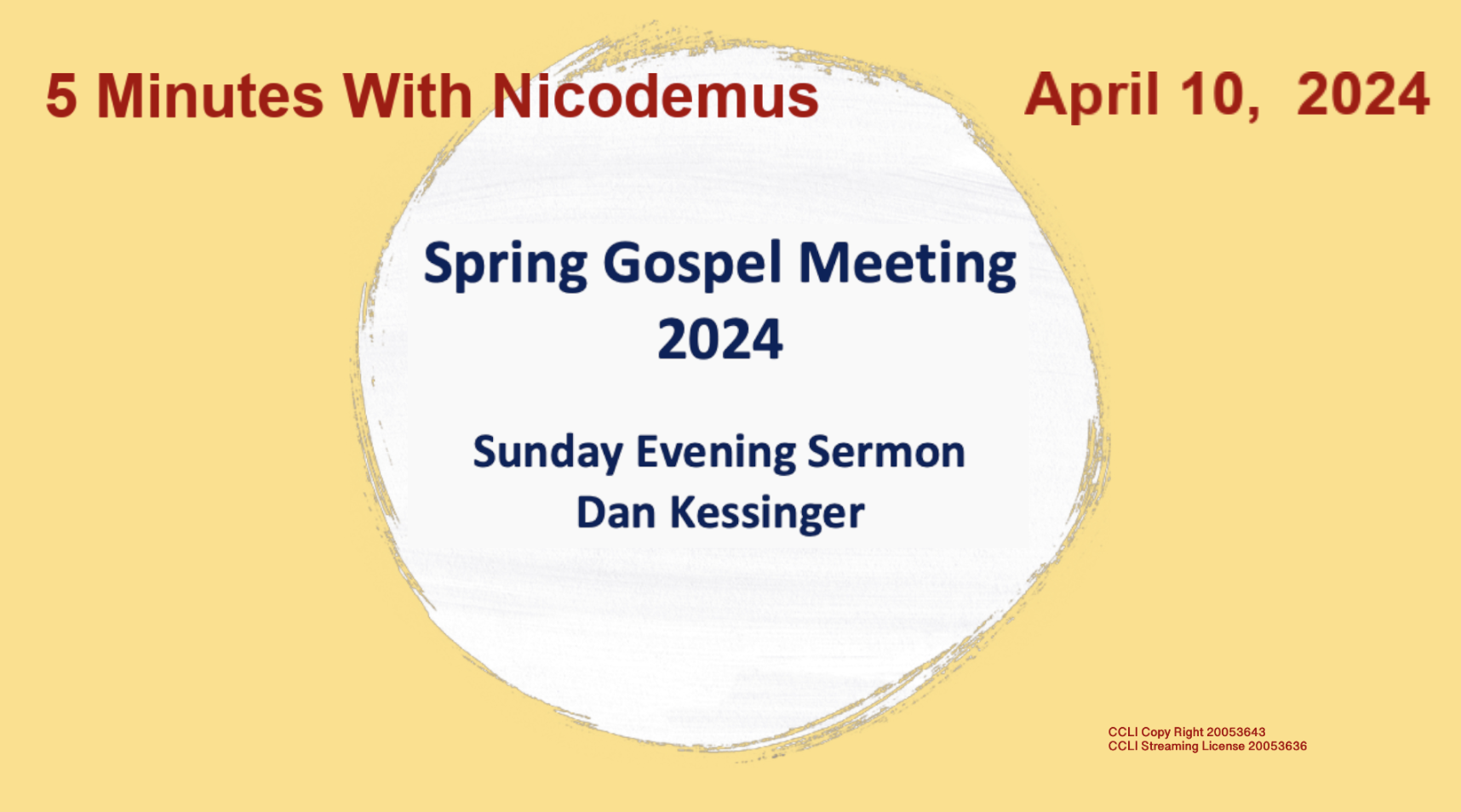 5 Minutes With Nicodemus April 10, 2024

Spring Gospel Meeting 2024

Sunday Evening Sermon
Dan Kessinger

CCLI Copy Right 20053643
CCLI Streaming License 20053636